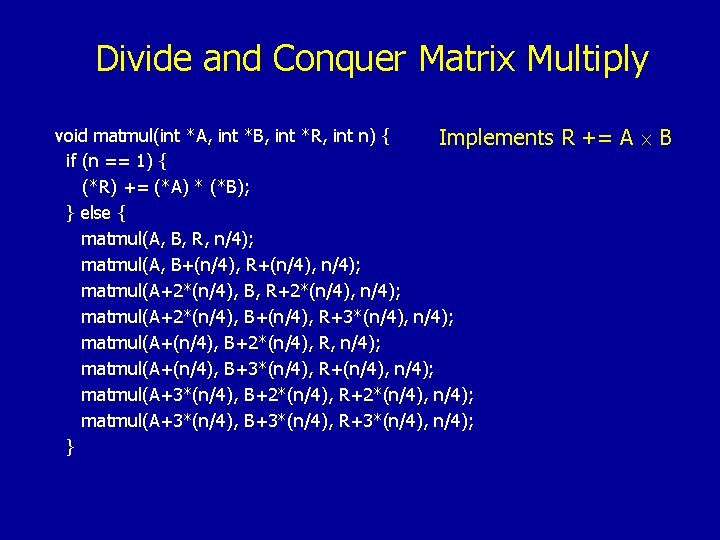 Divide and Conquer Matrix Multiply

void matmul(int *A, int *B, int *R, int n) {
if (n == 1) {
(*R) += (*A) * (*B);
} else {
matmul(A, B, R, n/4);
matmul(A, B+(n/4), R+(n/4), n/4);
matmul(A+2*(n/4), B, R+2*(n/4), n/4);
matmul(A+2*(n/4), B+(n/4), R+3*(n/4), n/4);
matmul(A+(n/4), B+2*(n/4), R, n/4);
matmul(A+(n/4), B+3*(n/4), R+(n/4), n/4);
matmul(A+3*(n/4), B+2*(n/4), R+2*(n/4), n/4);
matmul(A+3*(n/4), B+3*(n/4), R+3*(n/4), n/4);
}

Implements R += A $\times$ B